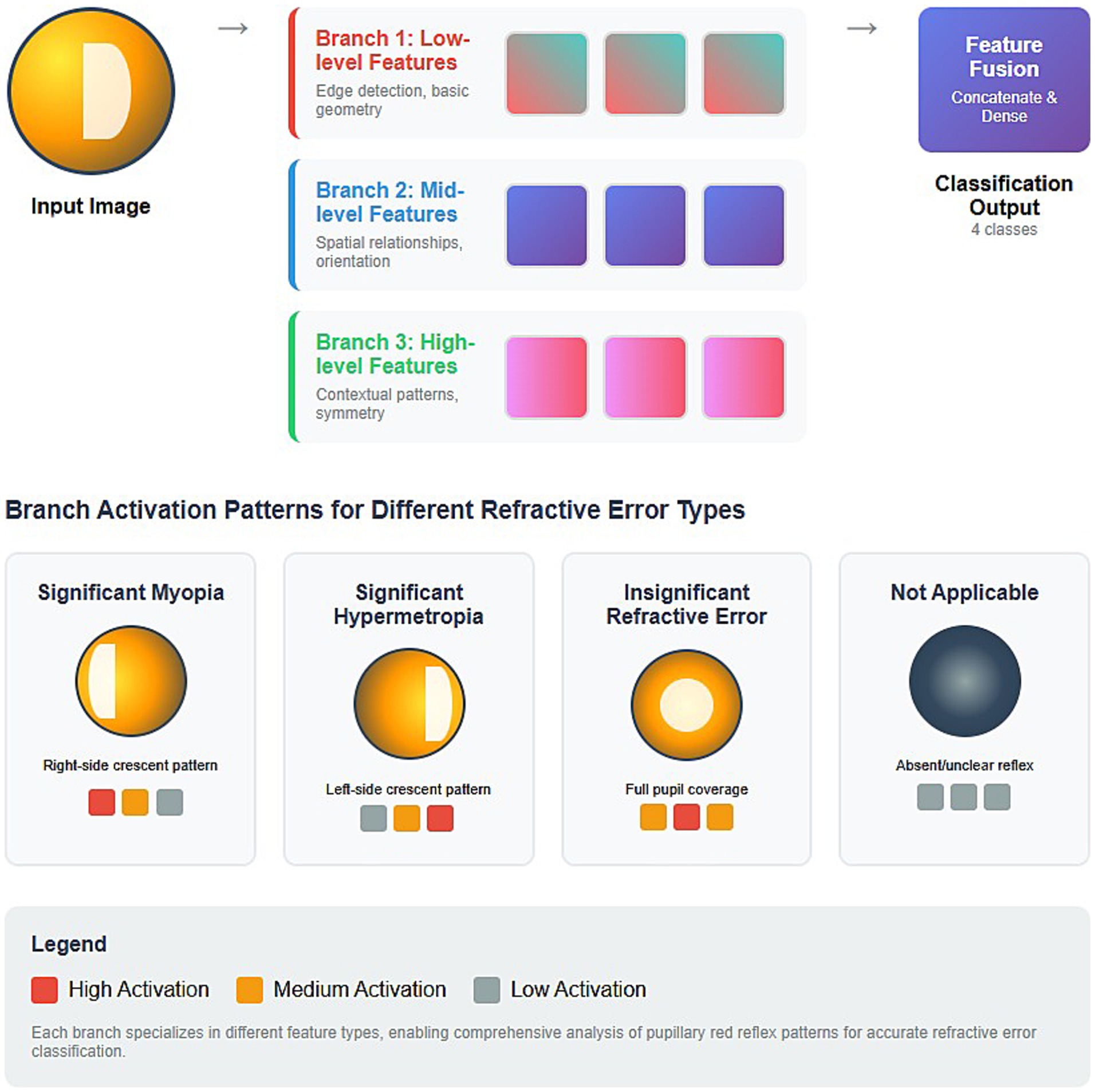 Input Image

→

Branch 1: Low-level Features
Edge detection, basic geometry

Branch 2: Mid-level Features
Spatial relationships, orientation

Branch 3: High-level Features
Contextual patterns, symmetry

→

Feature Fusion
Concatenate & Dense

Classification Output
4 classes

Branch Activation Patterns for Different Refractive Error Types

Significant Myopia
Right-side crescent pattern

Significant Hypermetropia
Left-side crescent pattern

Insignificant Refractive Error
Full pupil coverage

Not Applicable
Absent/unclear reflex

Legend

High Activation Medium Activation Low Activation

Each branch specializes in different feature types, enabling comprehensive analysis of pupillary red reflex patterns for accurate refractive error classification.